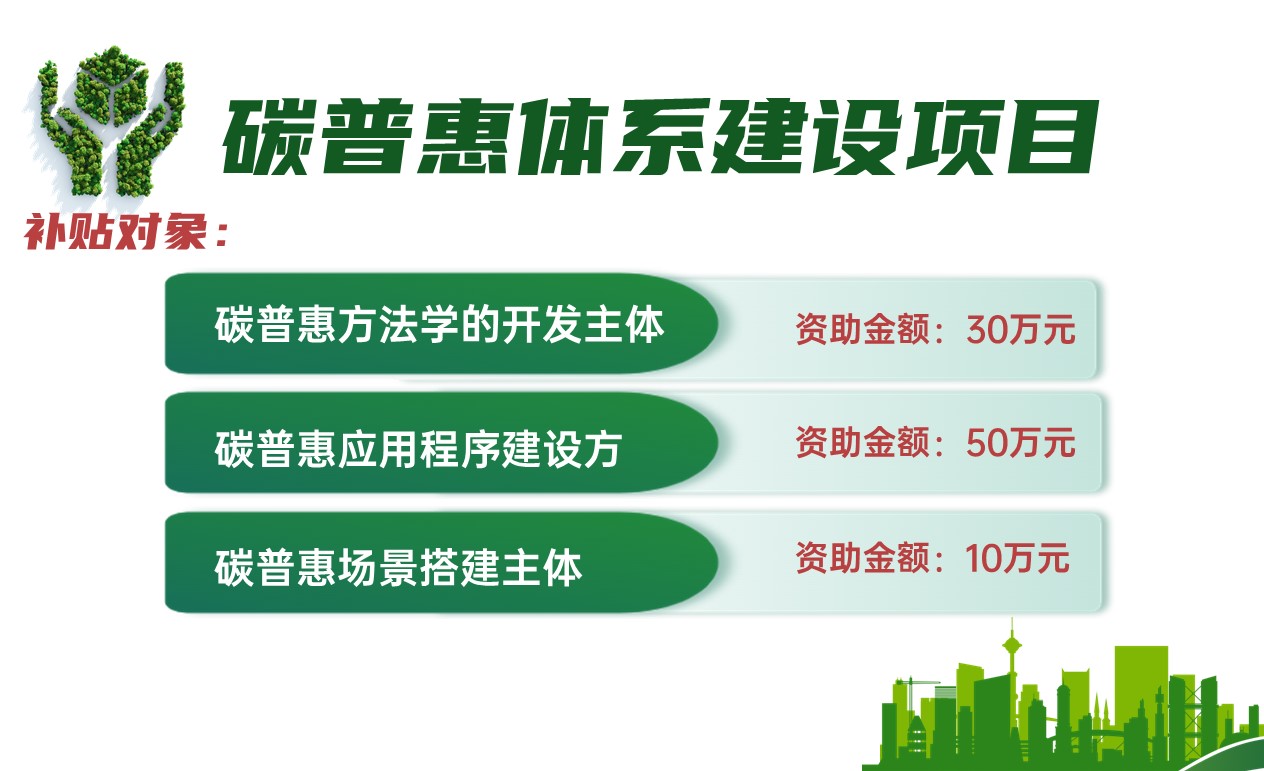 碳普惠体系建设项目

补贴对象：

碳普惠方法学的开发主体 资助金额：30万元

碳普惠应用程序建设方 资助金额：50万元

碳普惠场景搭建主体 资助金额：10万元